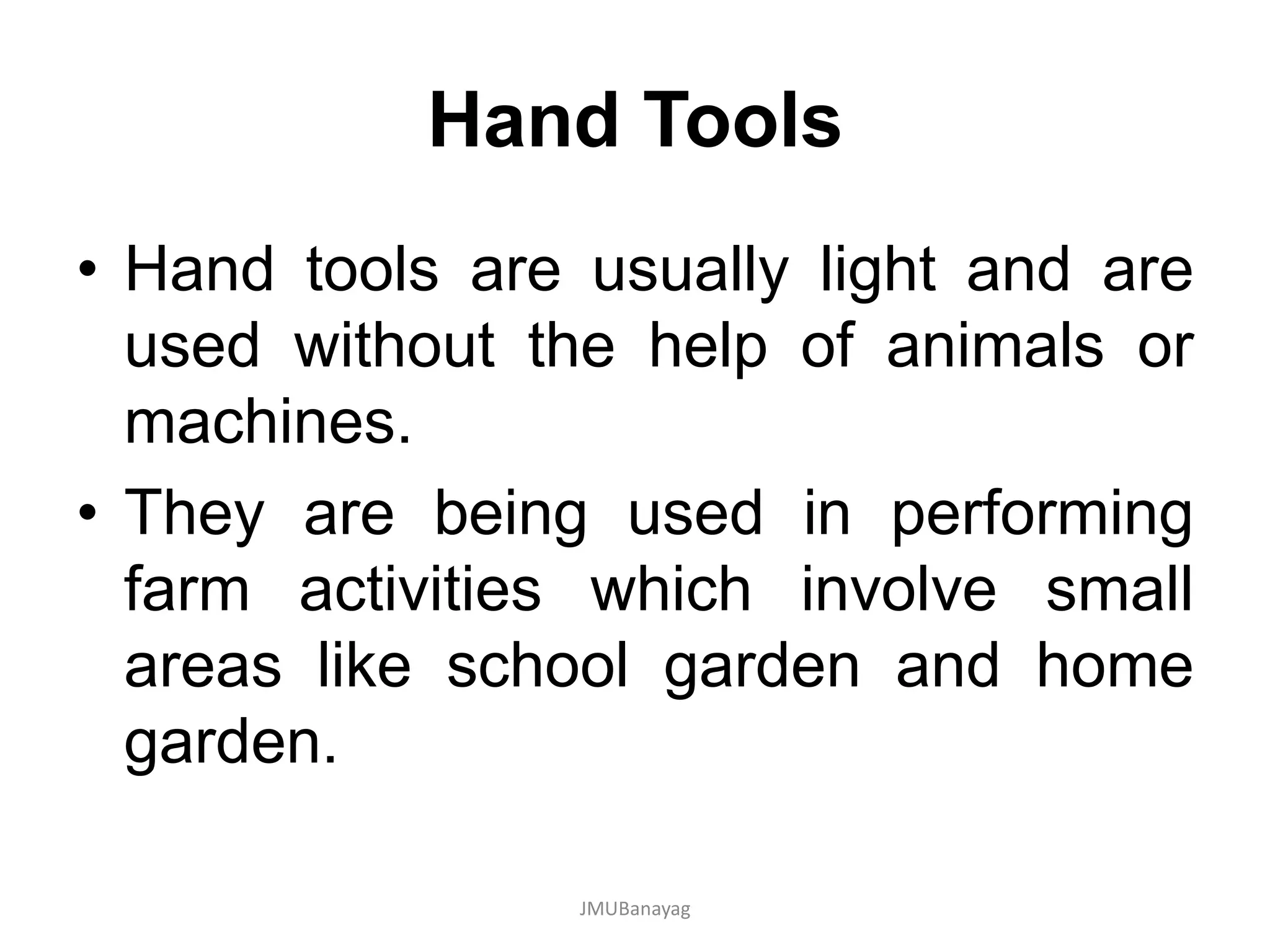 Hand Tools

• Hand tools are usually light and are used without the help of animals or machines.

• They are being used in performing farm activities which involve small areas like school garden and home garden.

JMUBanayag